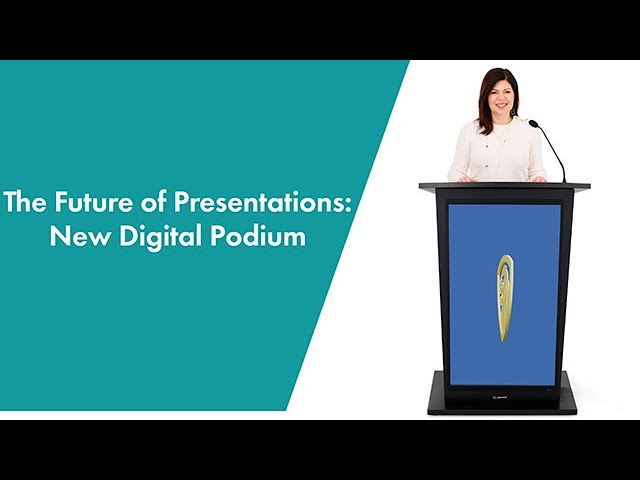 The Future of Presentations: New Digital Podium